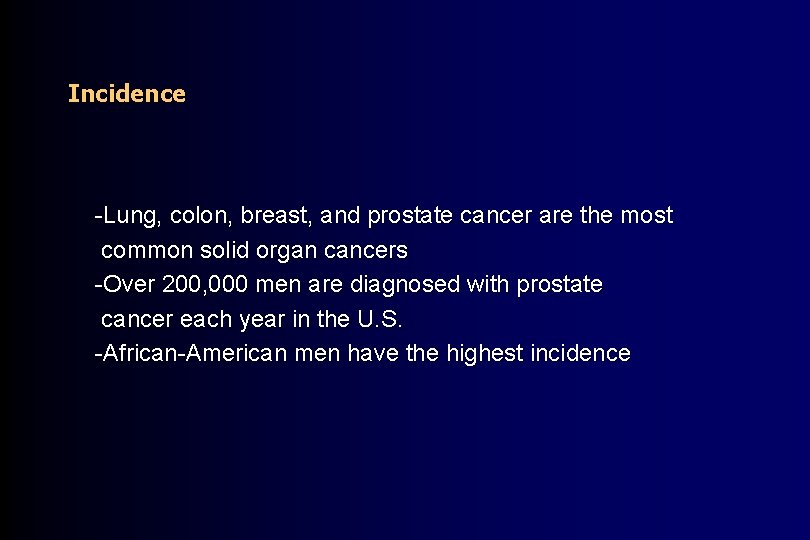 Incidence

-Lung, colon, breast, and prostate cancer are the most common solid organ cancers
-Over 200,000 men are diagnosed with prostate cancer each year in the U.S.
-African-American men have the highest incidence